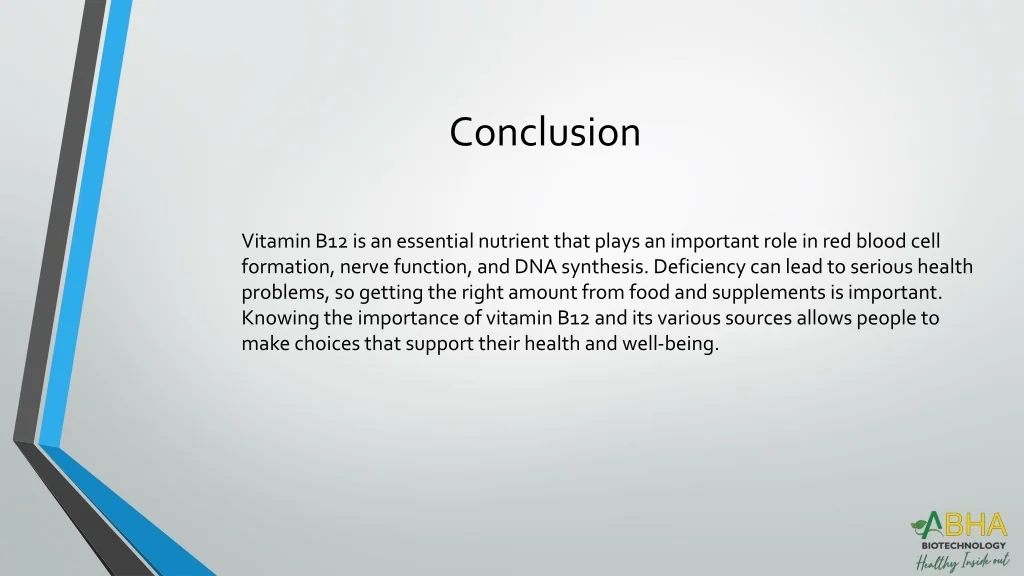 Conclusion

Vitamin B12 is an essential nutrient that plays an important role in red blood cell formation, nerve function, and DNA synthesis. Deficiency can lead to serious health problems, so getting the right amount from food and supplements is important. Knowing the importance of vitamin B12 and its various sources allows people to make choices that support their health and well-being.

ABHA
BIOTECHNOLOGY
Healthy Inside out